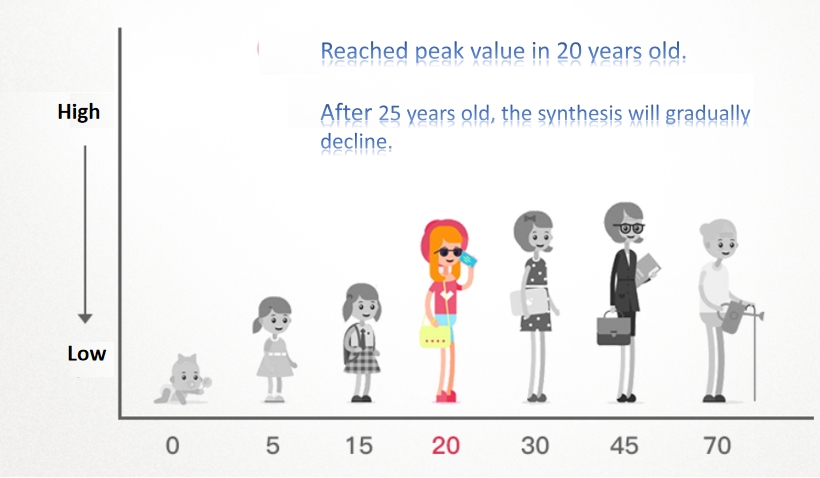 Reached peak value in 20 years old.

After 25 years old, the synthesis will gradually decline.

High

Low

0 5 15 20 30 45 70